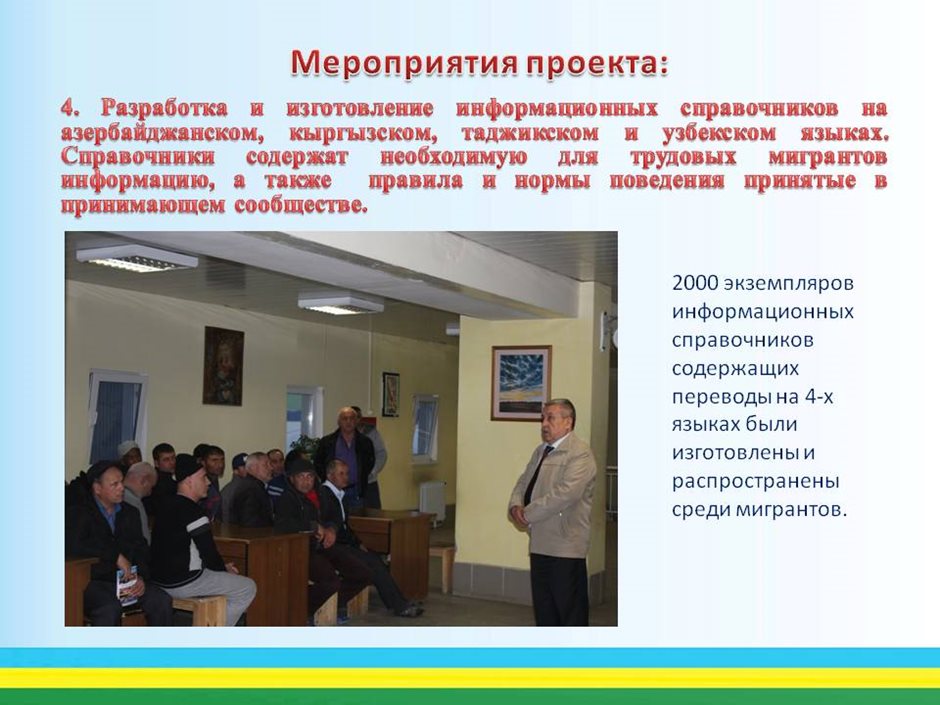 Мероприятия проекта:

4. Разработка и изготовление информационных справочников на азербайджанском, кыргызском, таджикском и узбекском языках. Справочники содержат необходимую для трудовых мигрантов информацию, а также правила и нормы поведения принятые в принимающем сообществе.

2000 экземпляров информационных справочников содержащих переводы на 4-х языках были изготовлены и распространены среди мигрантов.